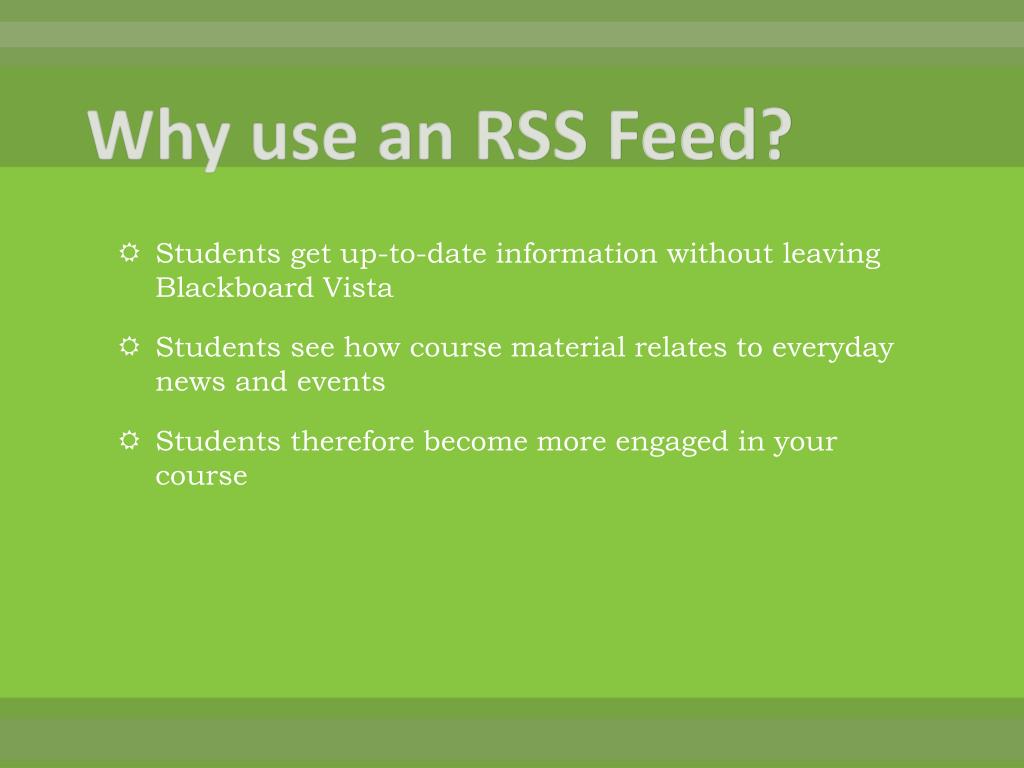 Why use an RSS Feed?

Students get up-to-date information without leaving Blackboard Vista

Students see how course material relates to everyday news and events

Students therefore become more engaged in your course